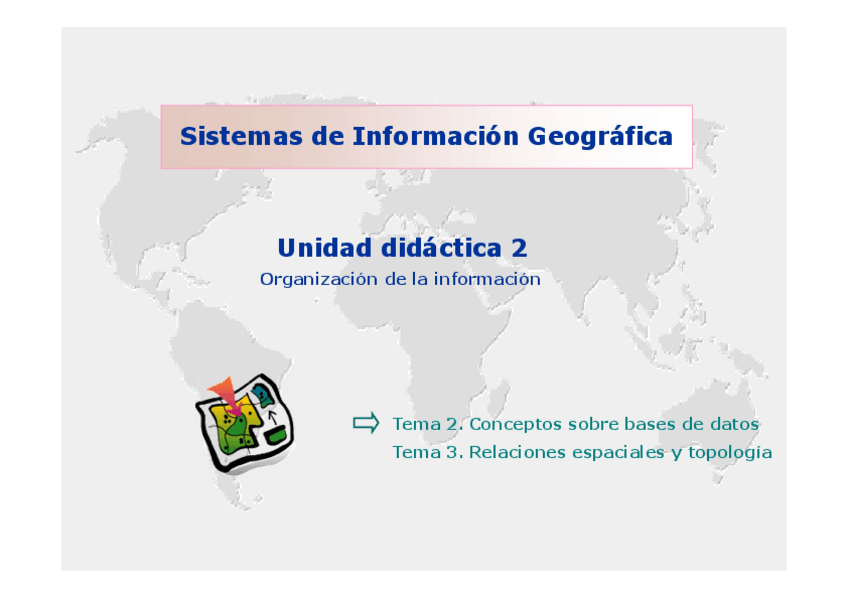 Sistemas de Información Geográfica

Unidad didáctica 2
Organización de la información

Tema 2. Conceptos sobre bases de datos
Tema 3. Relaciones espaciales y topología